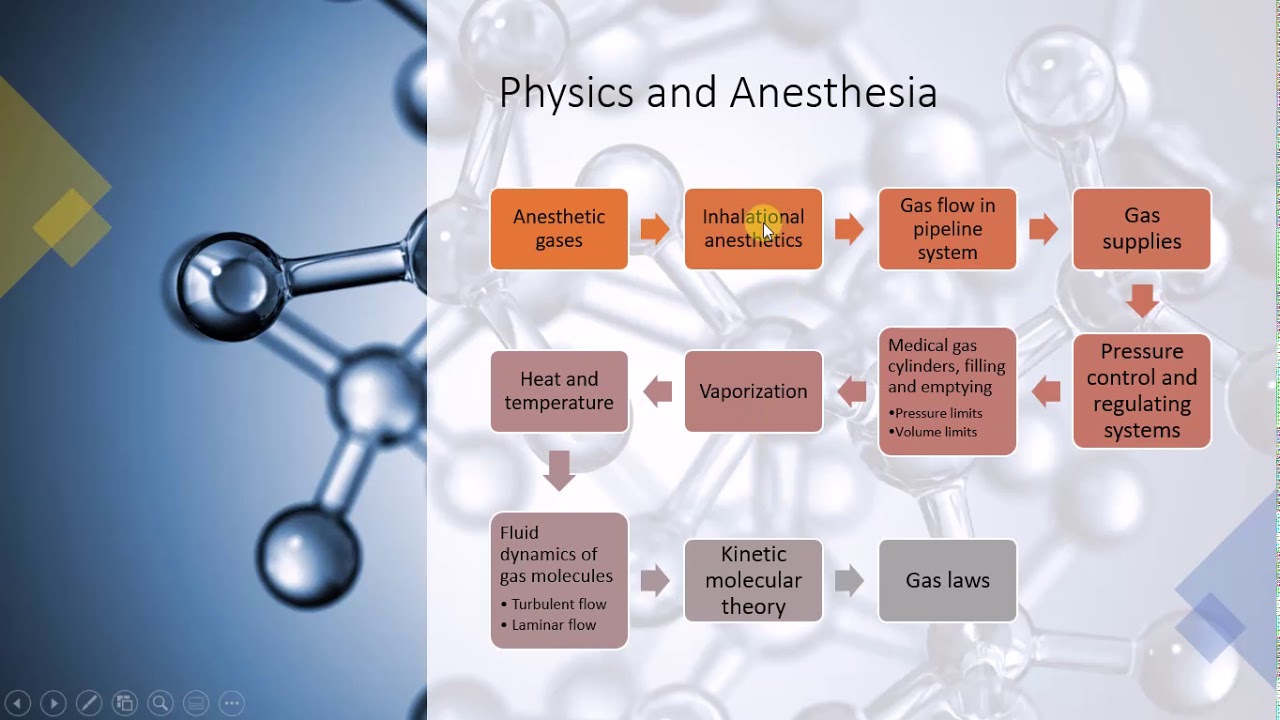 Physics and Anesthesia

Anesthetic gases

Inhalational anesthetics

Gas flow in pipeline system

Gas supplies

Pressure control and regulating systems

Medical gas cylinders, filling and emptying
•Pressure limits
•Volume limits

Vaporization

Heat and temperature

Fluid dynamics of gas molecules
• Turbulent flow
• Laminar flow

Kinetic molecular theory

Gas laws